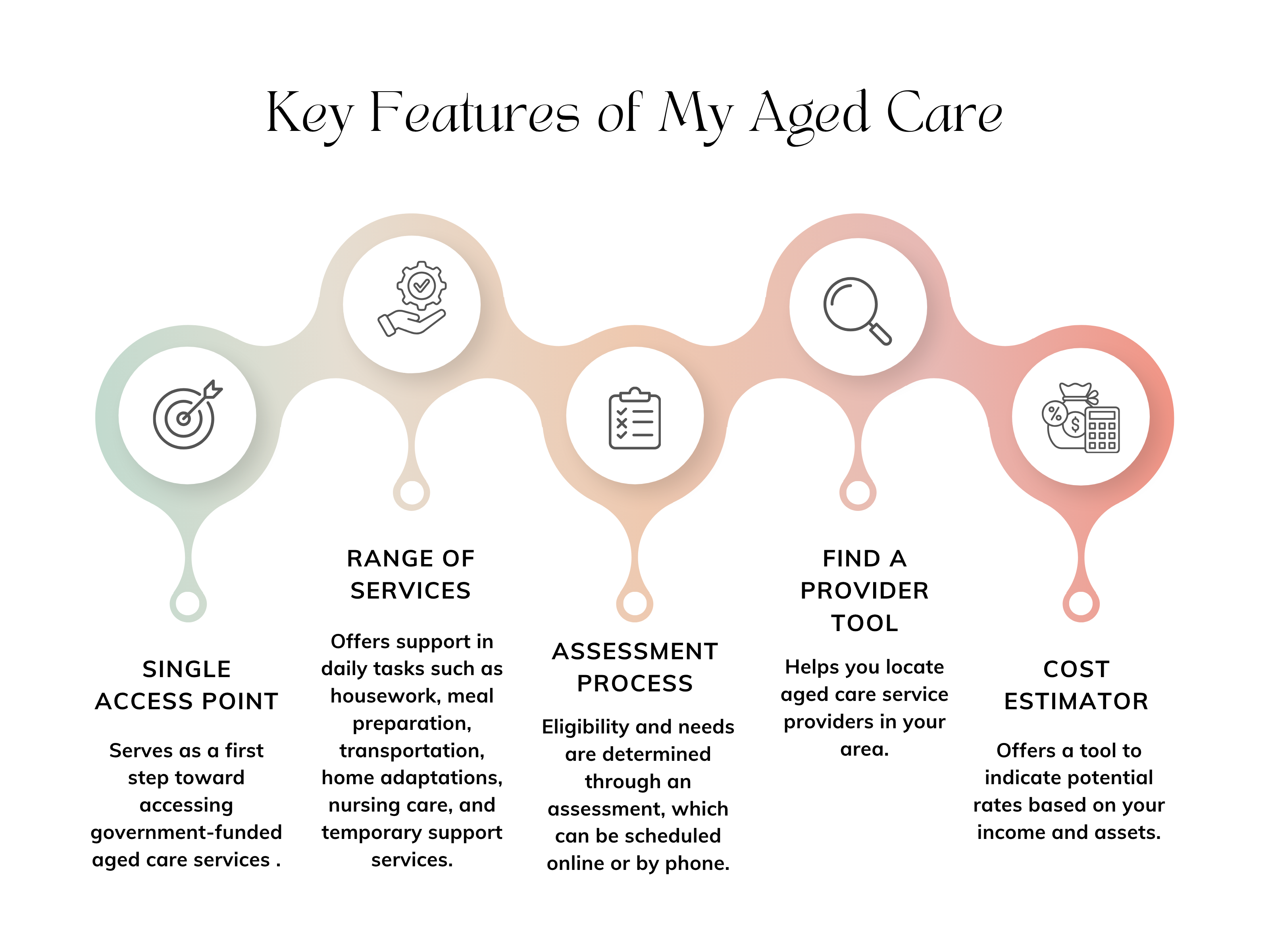 Key Features of My Aged Care

SINGLE ACCESS POINT

Serves as a first step toward accessing government-funded aged care services .

RANGE OF SERVICES

Offers support in daily tasks such as housework, meal preparation, transportation, home adaptations, nursing care, and temporary support services.

ASSESSMENT PROCESS

Eligibility and needs are determined through an assessment, which can be scheduled online or by phone.

FIND A PROVIDER TOOL

Helps you locate aged care service providers in your area.

COST ESTIMATOR

Offers a tool to indicate potential rates based on your income and assets.